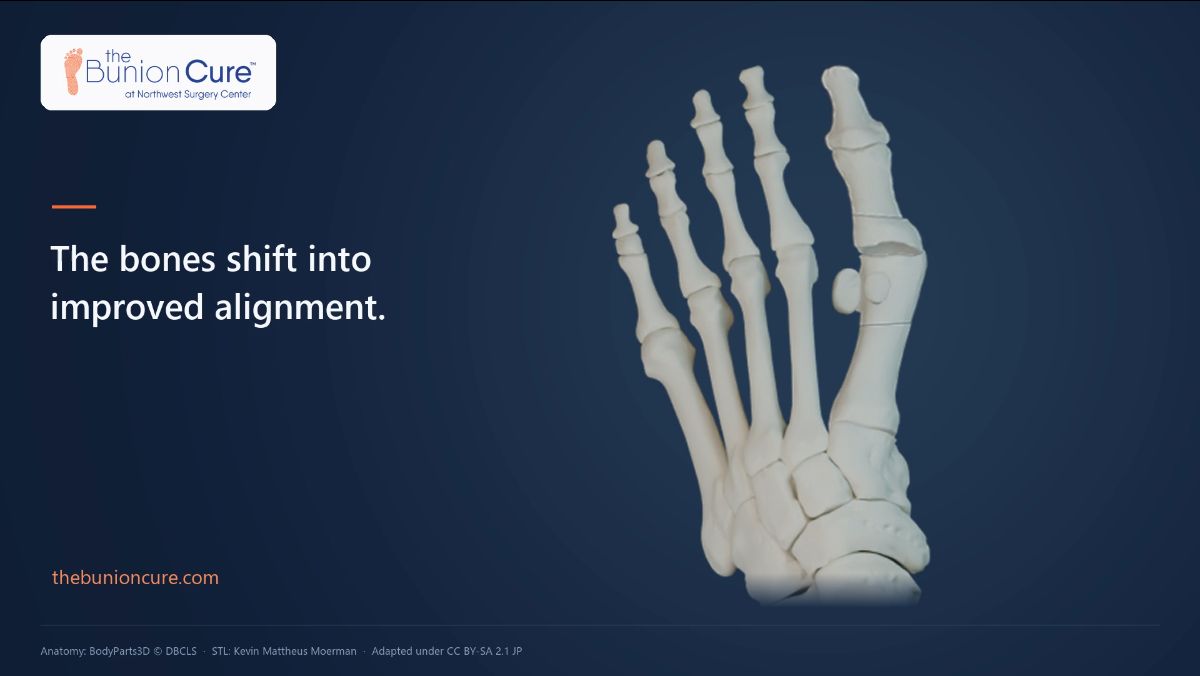 the Bunion Cure™
at Northwest Surgery Center

The bones shift into improved alignment.

thebunioncure.com

Anatomy: BodyParts3D © DBCLS · STL: Kevin Mattheus Moerman · Adapted under CC BY-SA 2.1 JP